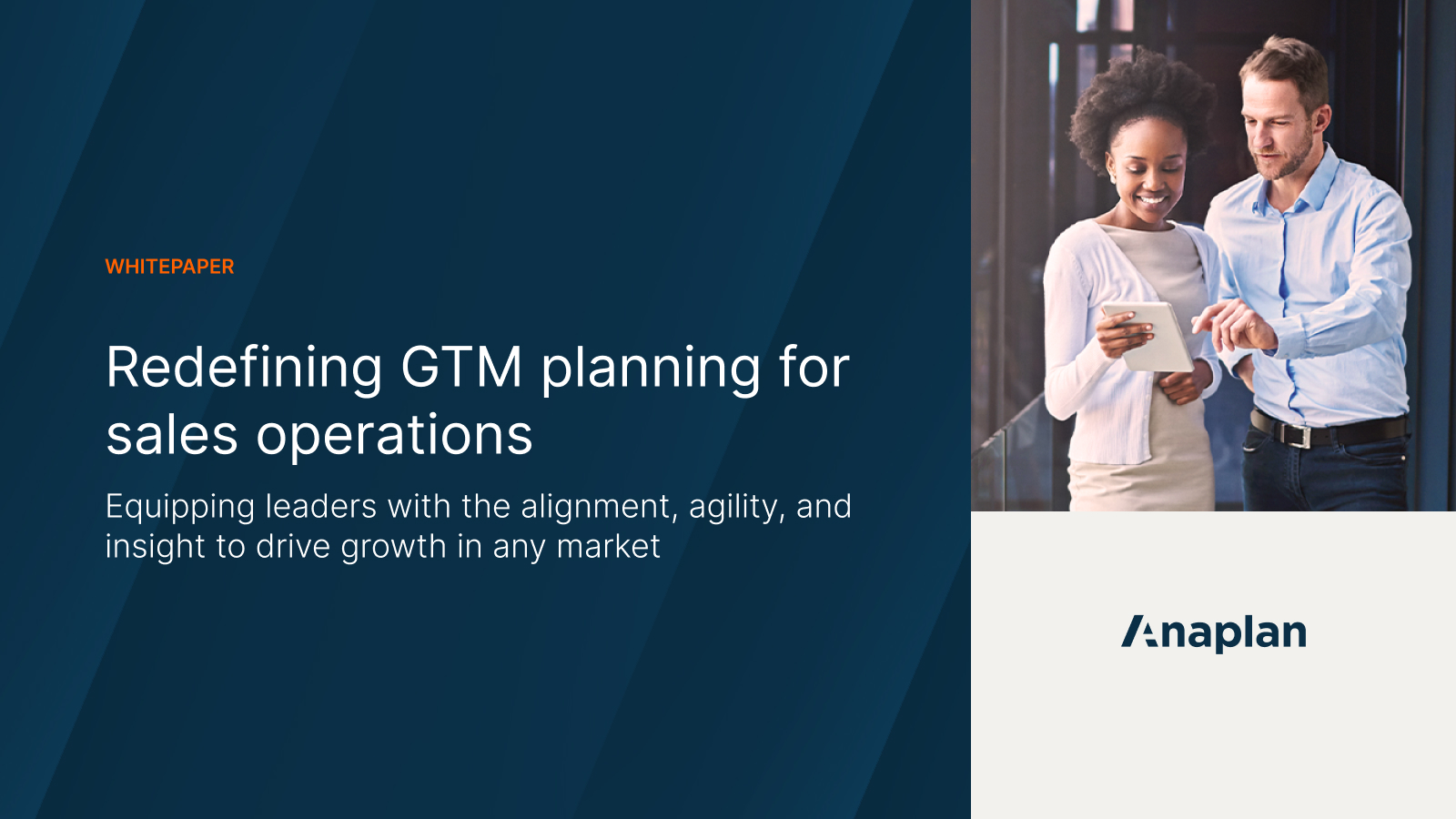 WHITEPAPER

Redefining GTM planning for sales operations

Equipping leaders with the alignment, agility, and insight to drive growth in any market

Anaplan